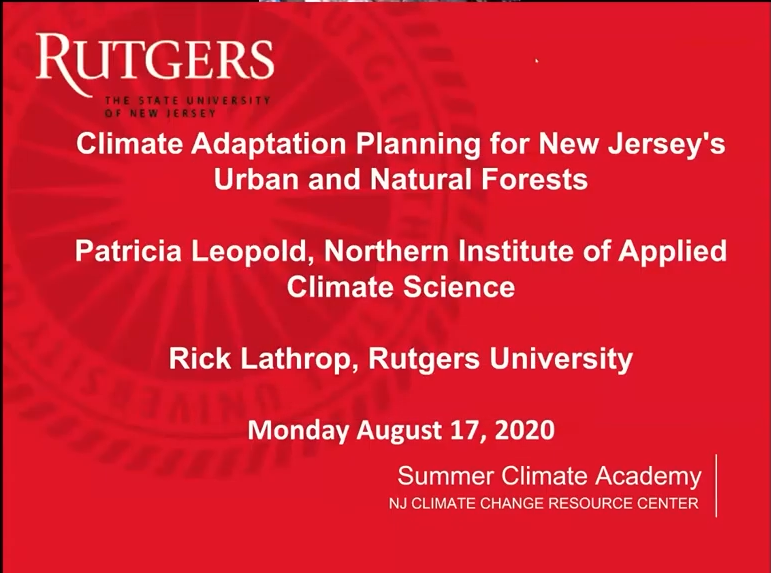 RUTGERS
THE STATE UNIVERSITY OF NEW JERSEY

Climate Adaptation Planning for New Jersey's Urban and Natural Forests

Patricia Leopold, Northern Institute of Applied Climate Science

Rick Lathrop, Rutgers University

Monday August 17, 2020

Summer Climate Academy
NJ CLIMATE CHANGE RESOURCE CENTER